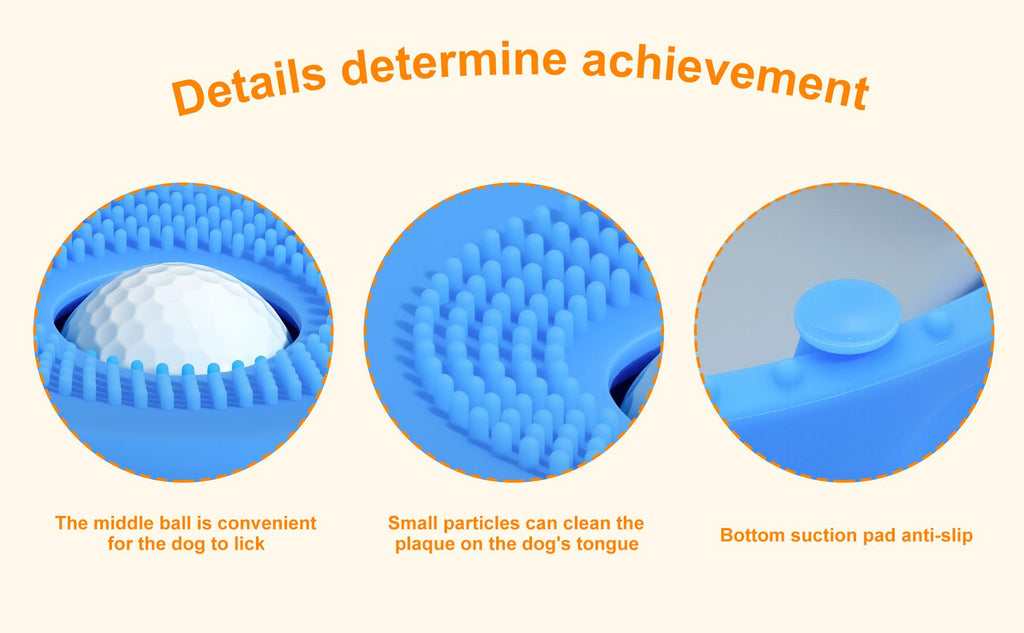 Details determine achievement

The middle ball is convenient for the dog to lick

Small particles can clean the plaque on the dog's tongue

Bottom suction pad anti-slip